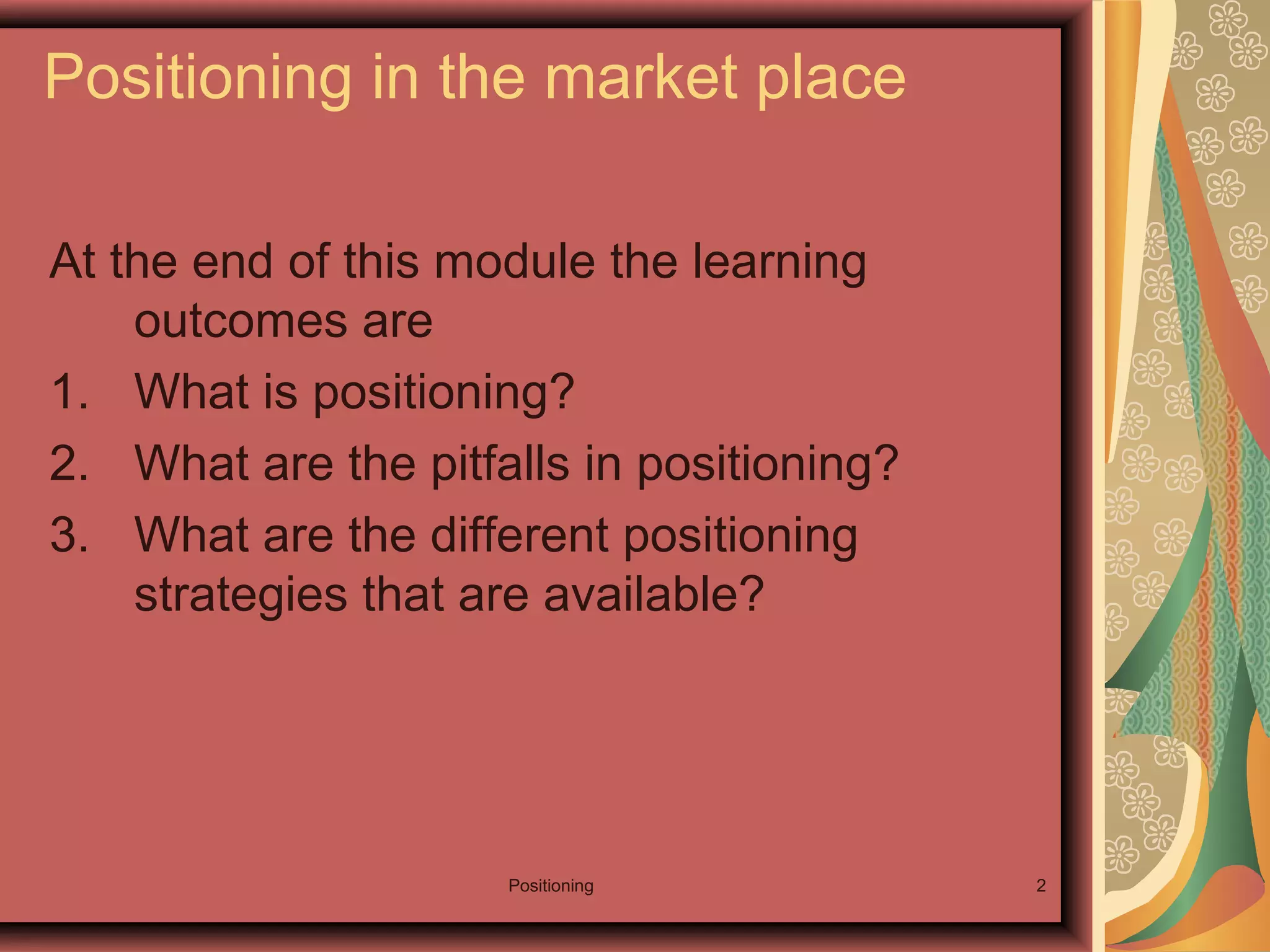 Positioning in the market place

At the end of this module the learning outcomes are

1. What is positioning?
2. What are the pitfalls in positioning?
3. What are the different positioning strategies that are available?

Positioning

2